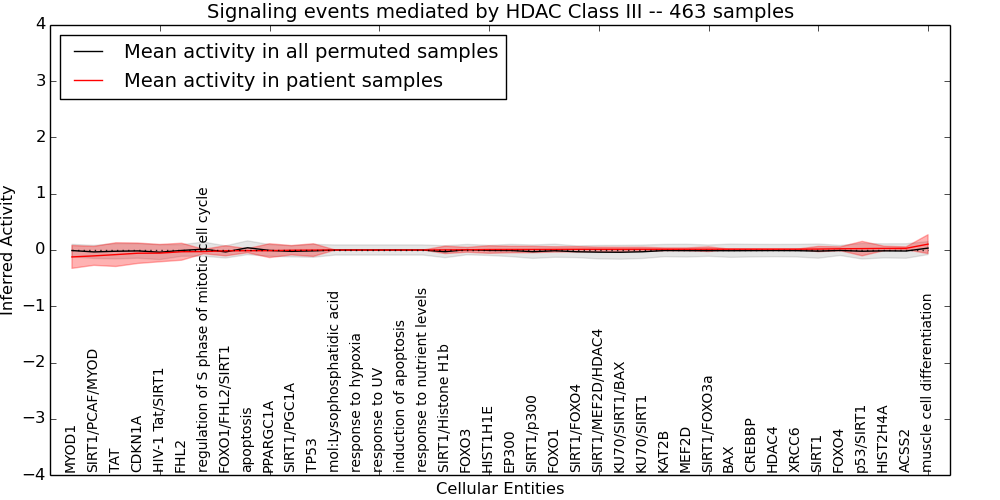 Signaling events mediated by HDAC Class III -- 463 samples

Mean activity in all permuted samples
Mean activity in patient samples

Inferred Activity

4
3
2
1
0
−1
−2
−3
−4

MYOD1
SIRT1/PCAF/MYOD
TAT
CDKN1A
HIV-1 Tat/SIRT1
FHL2
regulation of S phase of mitotic cell cycle
FOXO1/FHL2/SIRT1
apoptosis
PPARGC1A
SIRT1/PGC1A
TP53
mol:Lysophosphatidic acid
response to hypoxia
response to UV
induction of apoptosis
response to nutrient levels
SIRT1/Histone H1b
FOXO3
HIST1H1E
EP300
SIRT1/p300
FOXO1
SIRT1/FOXO4
SIRT1/MEF2D/HDAC4
KU70/SIRT1/BAX
KU70/SIRT1
KAT2B
MEF2D
SIRT1/FOXO3a
BAX
CREBBP
HDAC4
XRCC6
SIRT1
FOXO4
p53/SIRT1
HIST2H4A
ACSS2
muscle cell differentiation

Cellular Entities